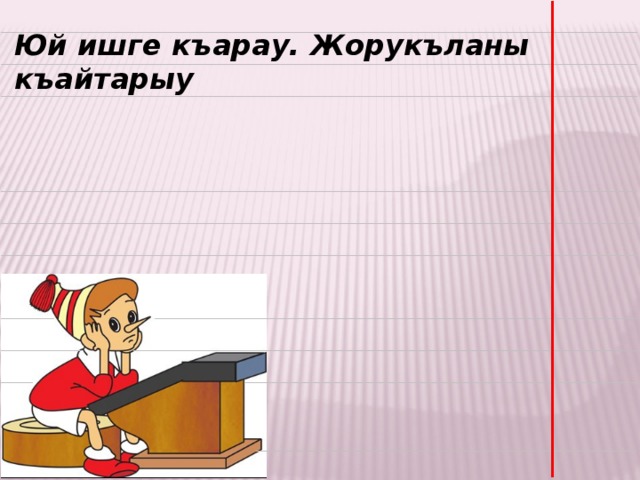 Юй ишге къарау. Жорукъланы къайтарыу